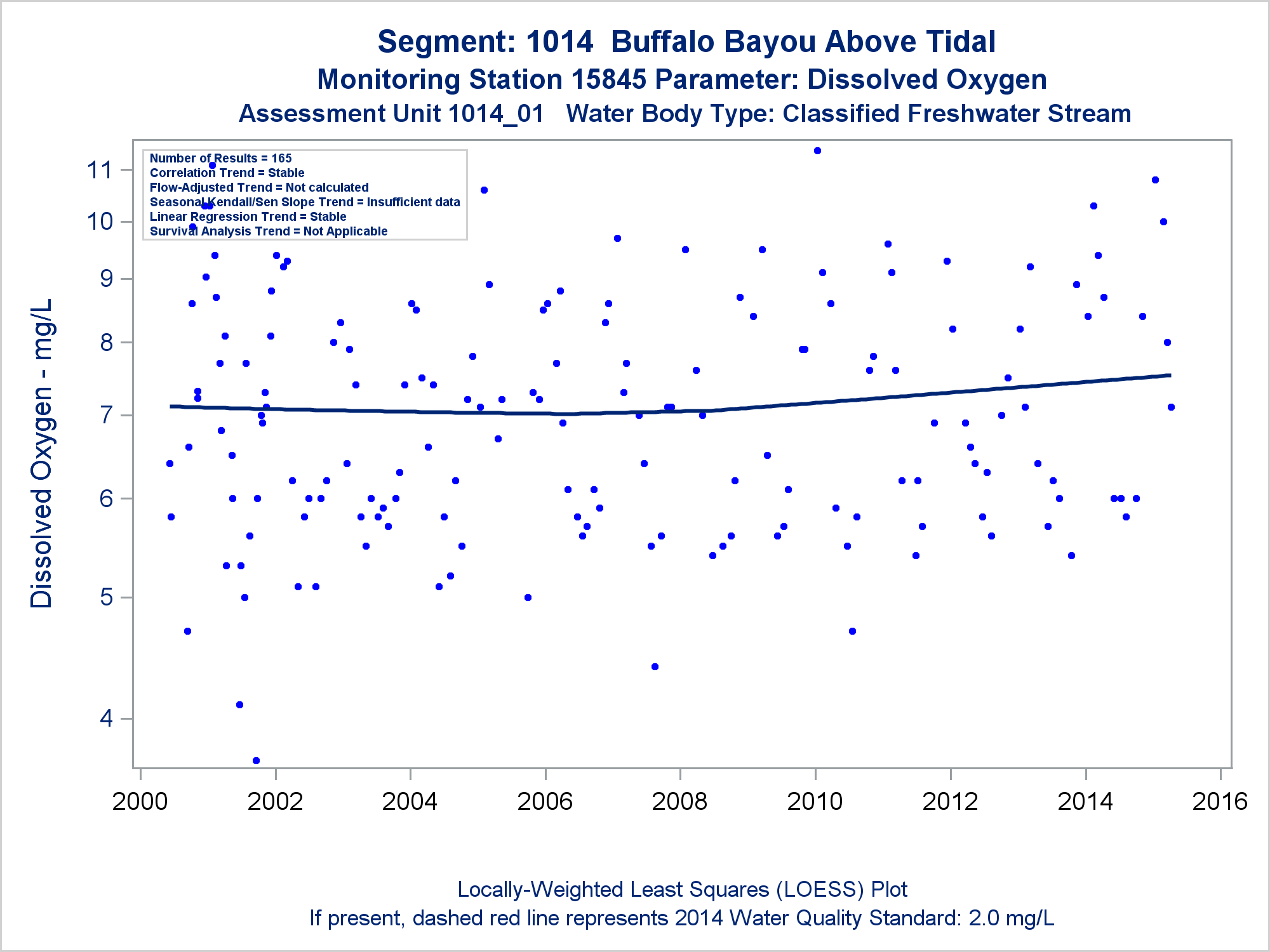 Segment: 1014 Buffalo Bayou Above Tidal
Monitoring Station 15845 Parameter: Dissolved Oxygen
Assessment Unit 1014_01 Water Body Type: Classified Freshwater Stream

Number of Results = 165
Correlation Trend = Stable
Flow-Adjusted Trend = Not calculated
Seasonal Kendall/Sen Slope Trend = Insufficient data
Linear Regression Trend = Stable
Survival Analysis Trend = Not Applicable

Dissolved Oxygen - mg/L

11
10
9
8
7
6
5
4

2000
2002
2004
2006
2008
2010
2012
2014
2016

Locally-Weighted Least Squares (LOESS) Plot
If present, dashed red line represents 2014 Water Quality Standard: 2.0 mg/L